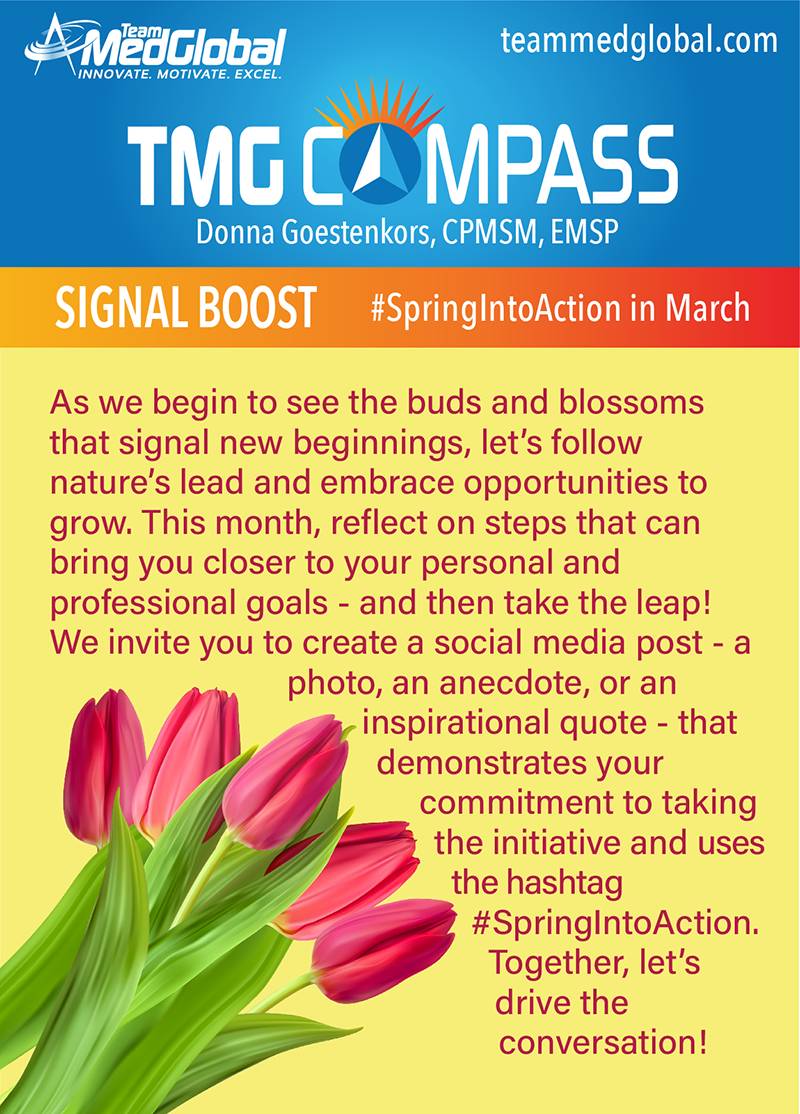 Team MedGlobal
INNOVATE. MOTIVATE. EXCEL.

teammedglobal.com

TMG COMPASS
Donna Goestenkors, CPMSM, EMSP

SIGNAL BOOST #SpringIntoAction in March

As we begin to see the buds and blossoms that signal new beginnings, let's follow nature's lead and embrace opportunities to grow. This month, reflect on steps that can bring you closer to your personal and professional goals - and then take the leap! We invite you to create a social media post - a photo, an anecdote, or an inspirational quote - that demonstrates your commitment to taking the initiative and uses the hashtag #SpringIntoAction. Together, let's drive the conversation!